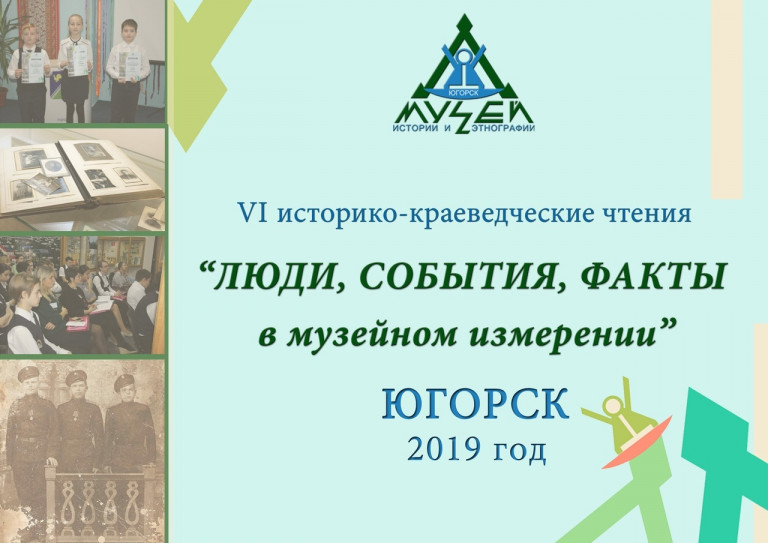 ЮГОРСК
МУЗЕЙ
ИСТОРИИ И ЭТНОГРАФИИ

VI историко-краеведческие чтения

“ЛЮДИ, СОБЫТИЯ, ФАКТЫ в музейном измерении”

ЮГОРСК
2019 год